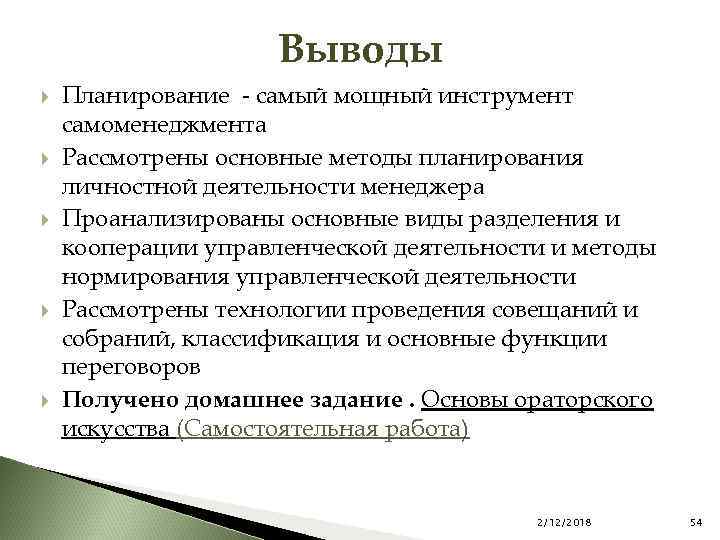 Выводы

Планирование - самый мощный инструмент самоменеджмента

Рассмотрены основные методы планирования личностной деятельности менеджера

Проанализированы основные виды разделения и кооперации управленческой деятельности и методы нормирования управленческой деятельности

Рассмотрены технологии проведения совещаний и собраний, классификация и основные функции переговоров

Получено домашнее задание . Основы ораторского искусства (Самостоятельная работа)

2/12/2018

54